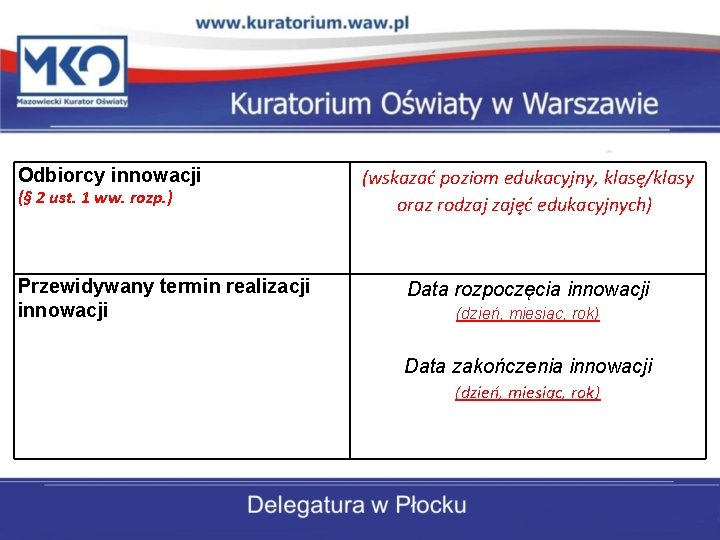 www.kuratorium.waw.pl

MKO
Mazowiecki Kurator Oświaty

Kuratorium Oświaty w Warszawie

| Odbiorcy innowacji (§ 2 ust. 1 ww. rozp.) | (wskazać poziom edukacyjny, klasę/klasy oraz rodzaj zajęć edukacyjnych) |
|---|---|
| Przewidywany termin realizacji innowacji | Data rozpoczęcia innowacji (dzień, miesiąc, rok) Data zakończenia innowacji (dzień, miesiąc, rok) |

Delegatura w Płocku